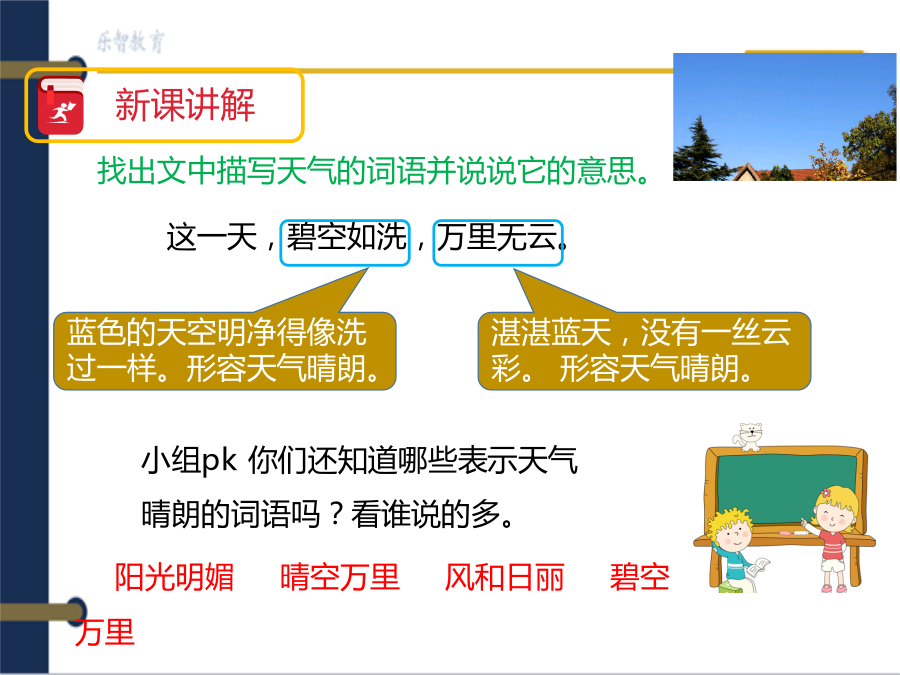 乐智教育

新课讲解

找出文中描写天气的词语并说说它的意思。

这一天，碧空如洗，万里无云。

蓝色的天空明净得像洗过一样。形容天气晴朗。

湛湛蓝天，没有一丝云彩。 形容天气晴朗。

小组pk 你们还知道哪些表示天气晴朗的词语吗？看谁说的多。

阳光明媚 晴空万里 风和日丽 碧空万里